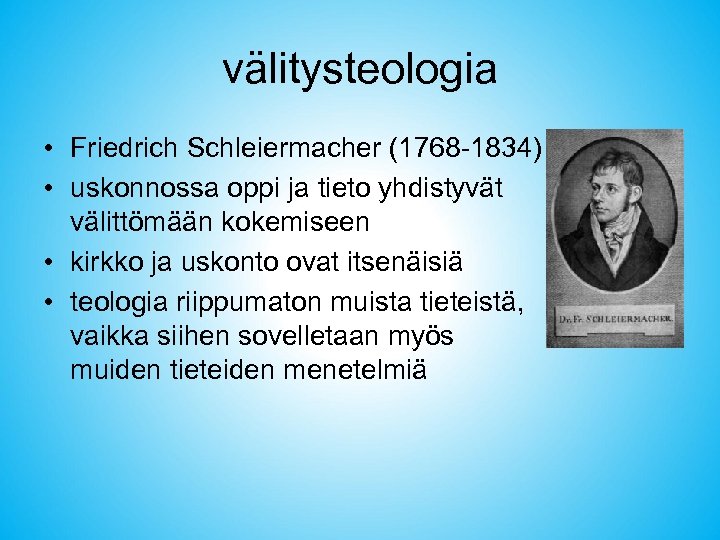 välitysteologia

• Friedrich Schleiermacher (1768-1834)
• uskonnossa oppi ja tieto yhdistyvät välittömään kokemiseen
• kirkko ja uskonto ovat itsenäisiä
• teologia riippumaton muista tieteistä, vaikka siihen sovelletaan myös muiden tieteiden menetelmiä

Dr. Fr. SCHLEIERMACHER.